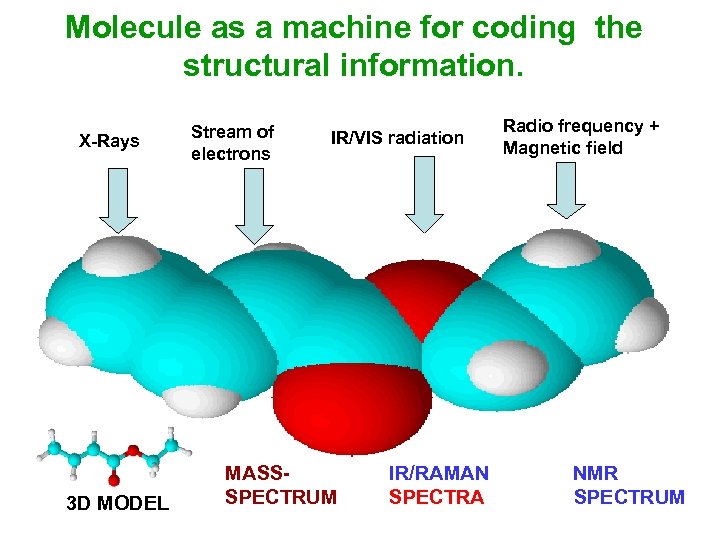 Molecule as a machine for coding the structural information.

X-Rays

Stream of electrons

IR/VIS radiation

Radio frequency + Magnetic field

3D MODEL

MASS-SPECTRUM

IR/RAMAN SPECTRA

NMR SPECTRUM